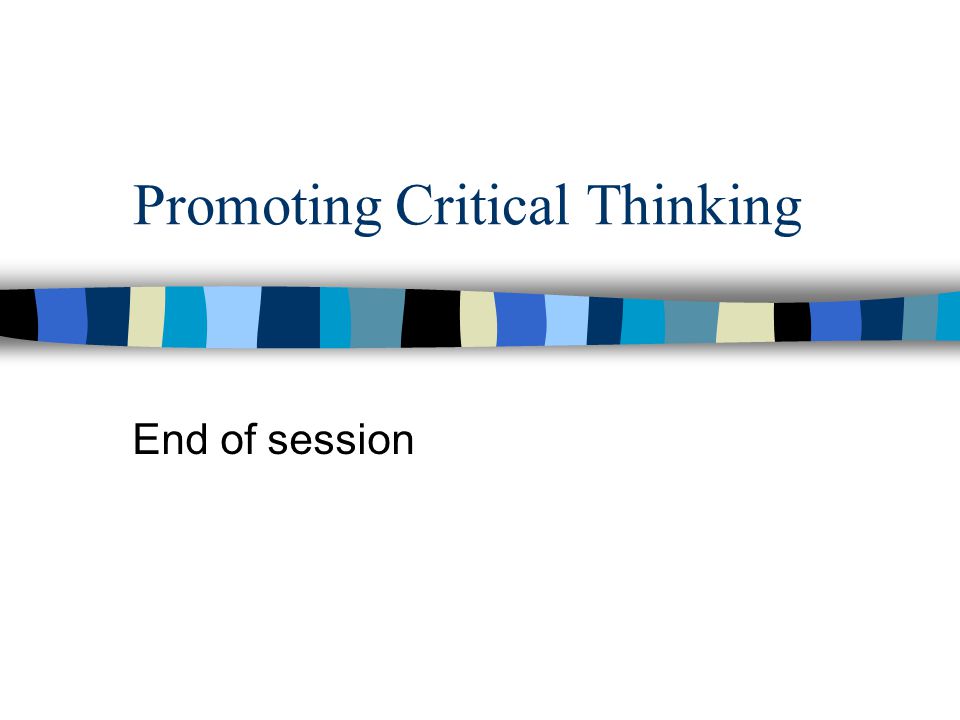 Promoting Critical Thinking

End of session